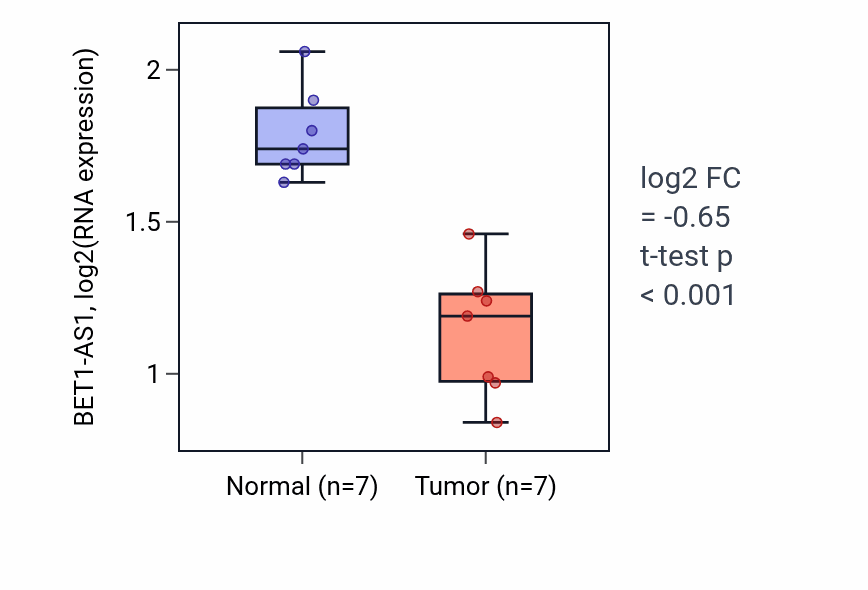 BET1-AS1, log2(RNA expression)

2

1.5

1

Normal (n=7)

Tumor (n=7)

log2 FC
= -0.65
t-test p
< 0.001